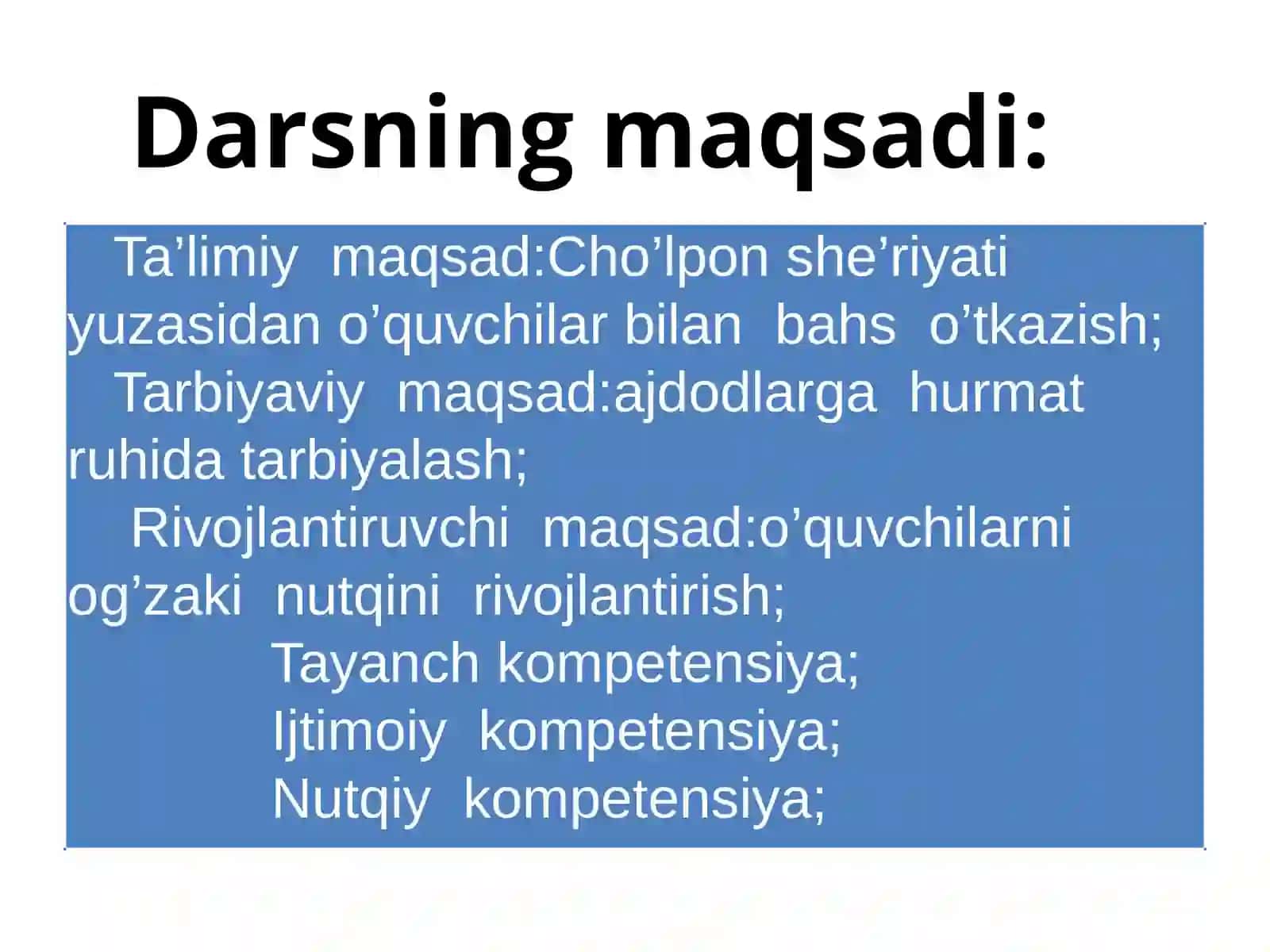 Darsning maqsadi:

Ta’limiy maqsad:Cho’lpon she’riyati yuzasidan o’quvchilar bilan bahs o’tkazish;
Tarbiyaviy maqsad:ajdodlarga hurmat ruhida tarbiyalash;
Rivojlantiruvchi maqsad:o’quvchilarni og’zaki nutqini rivojlantirish;
Tayanch kompetensiya;
Ijtimoiy kompetensiya;
Nutqiy kompetensiya;